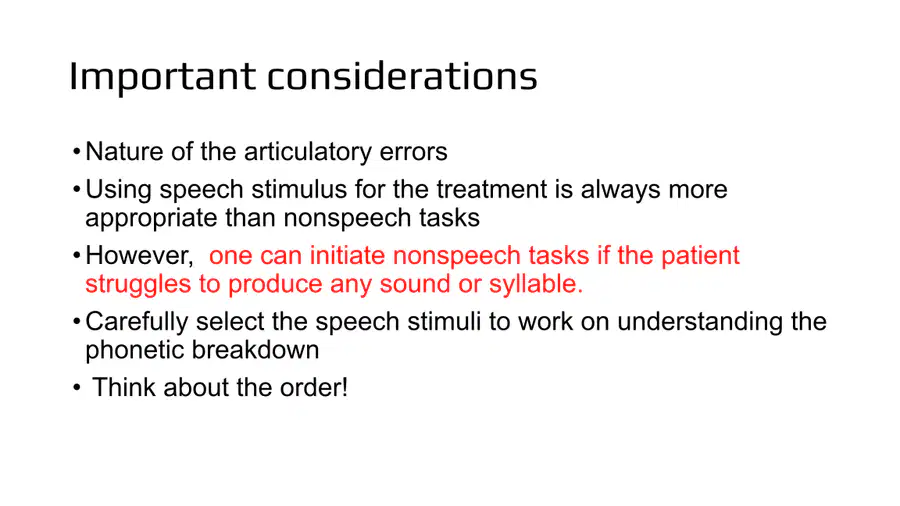 Important considerations

• Nature of the articulatory errors
• Using speech stimulus for the treatment is always more appropriate than nonspeech tasks
• However, one can initiate nonspeech tasks if the patient struggles to produce any sound or syllable.
• Carefully select the speech stimuli to work on understanding the phonetic breakdown
• Think about the order!